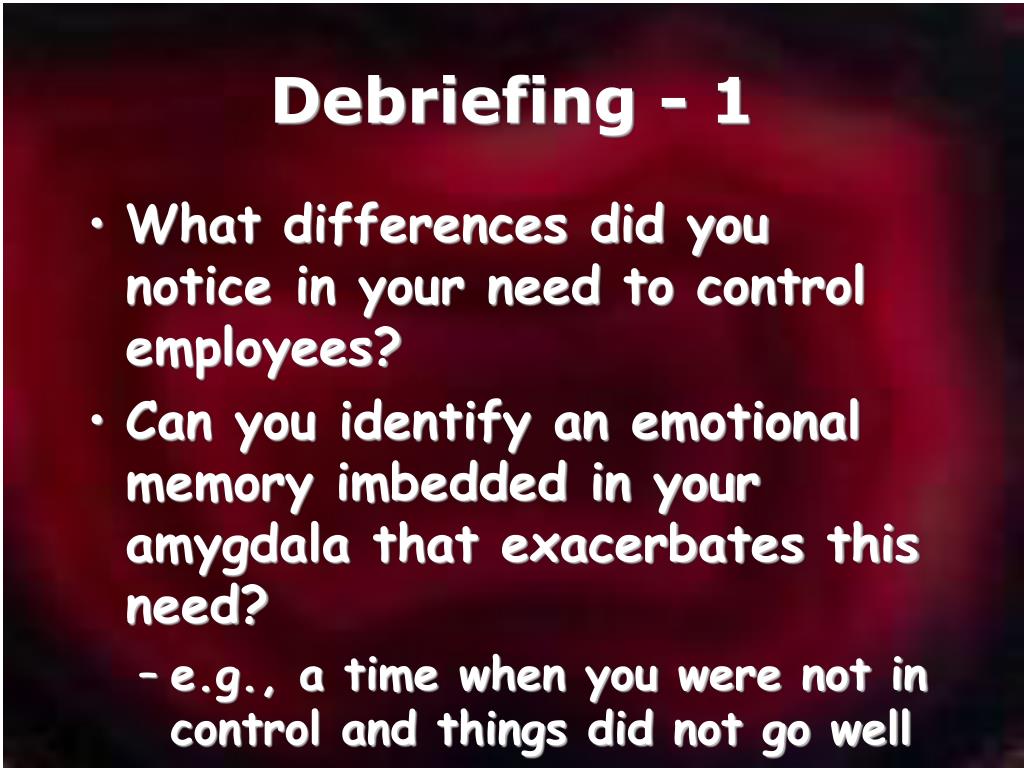 Debriefing - 1

• What differences did you notice in your need to control employees?

• Can you identify an emotional memory imbedded in your amygdala that exacerbates this need?

– e.g., a time when you were not in control and things did not go well